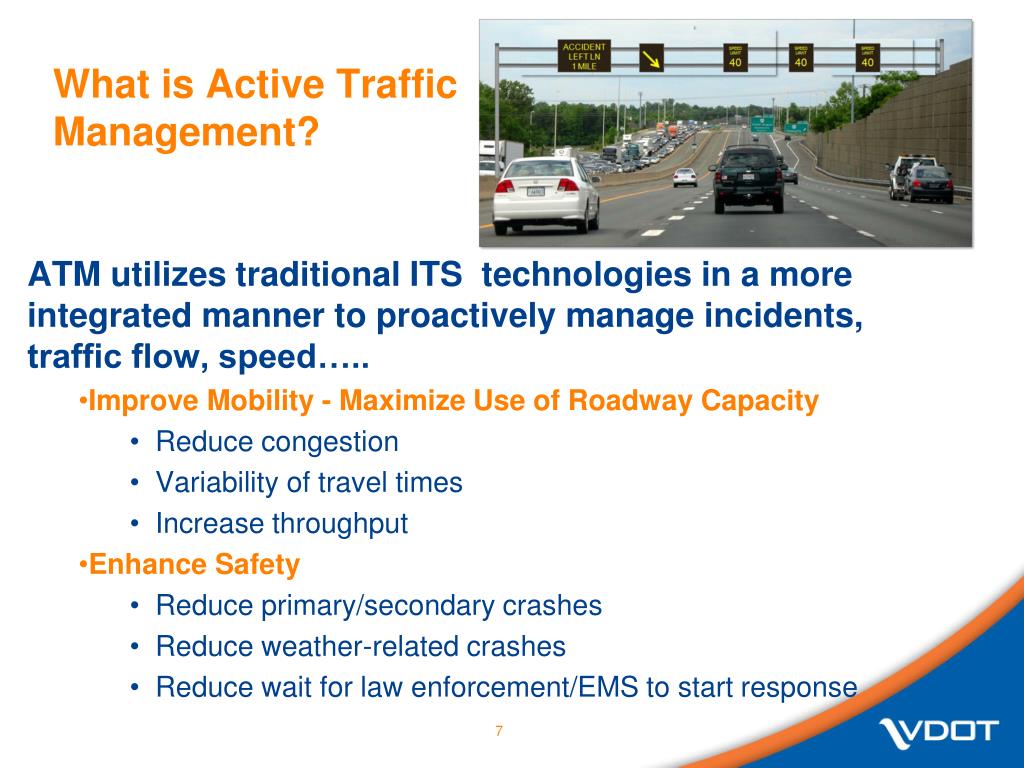 What is Active Traffic Management?

ACCIDENT LEFT LN 1 MILE

SPEED LIMIT 40

SPEED LIMIT 40

SPEED LIMIT 40

ATM utilizes traditional ITS  technologies in a more integrated manner to proactively manage incidents, traffic flow, speed…..

•Improve Mobility - Maximize Use of Roadway Capacity
• Reduce congestion
• Variability of travel times
• Increase throughput

•Enhance Safety
• Reduce primary/secondary crashes
• Reduce weather-related crashes
• Reduce wait for law enforcement/EMS to start response

7

VDOT